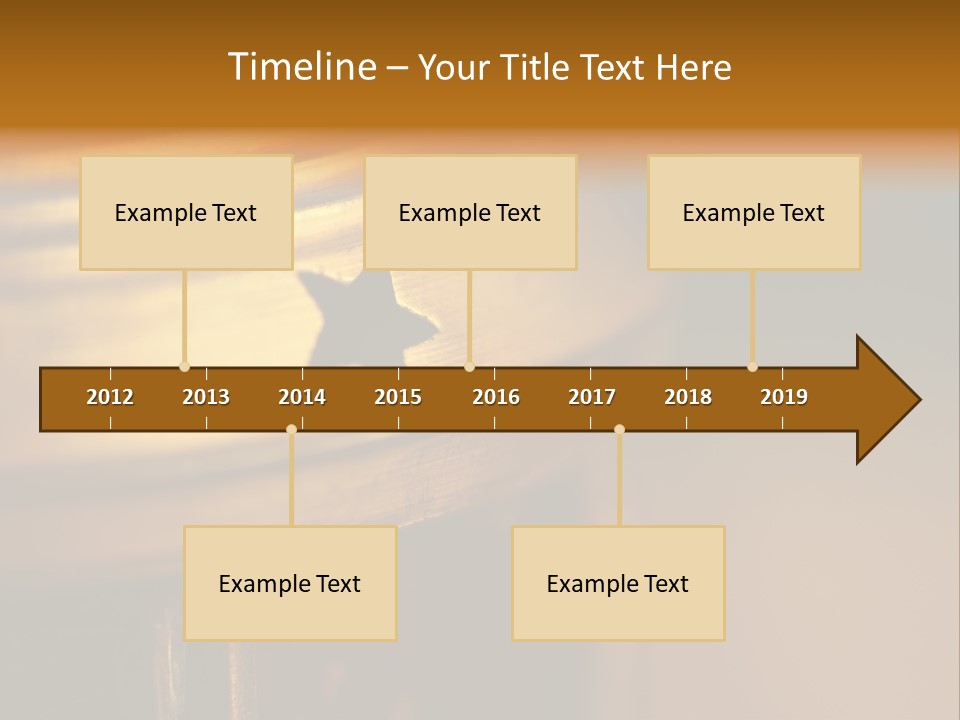 Timeline – Your Title Text Here

Example Text

Example Text

Example Text

2012 2013 2014 2015 2016 2017 2018 2019

Example Text

Example Text